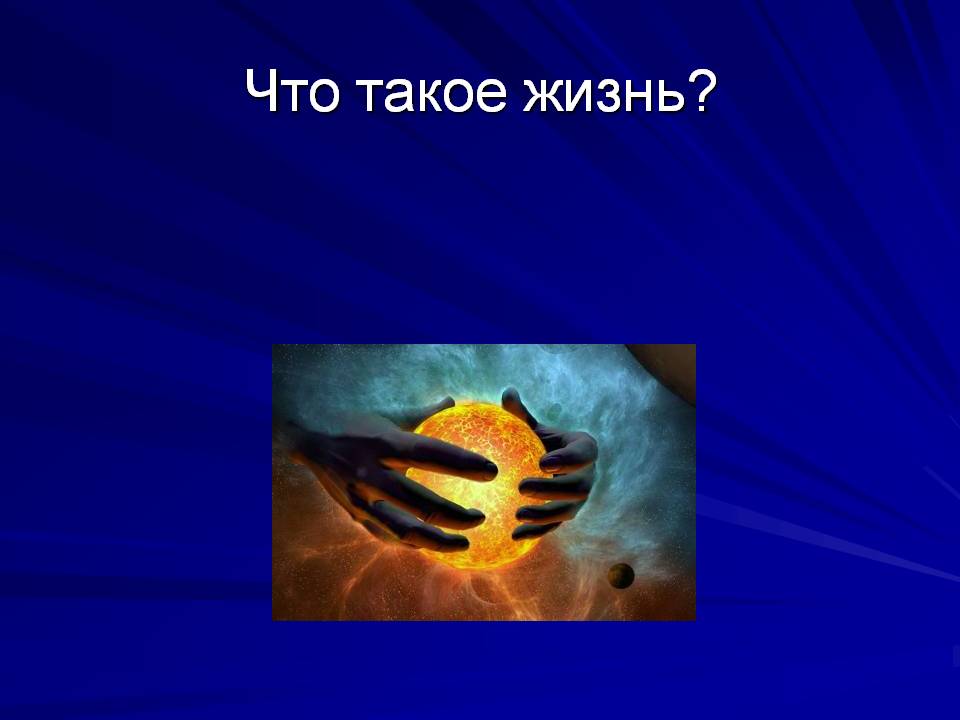 Что такое жизнь?